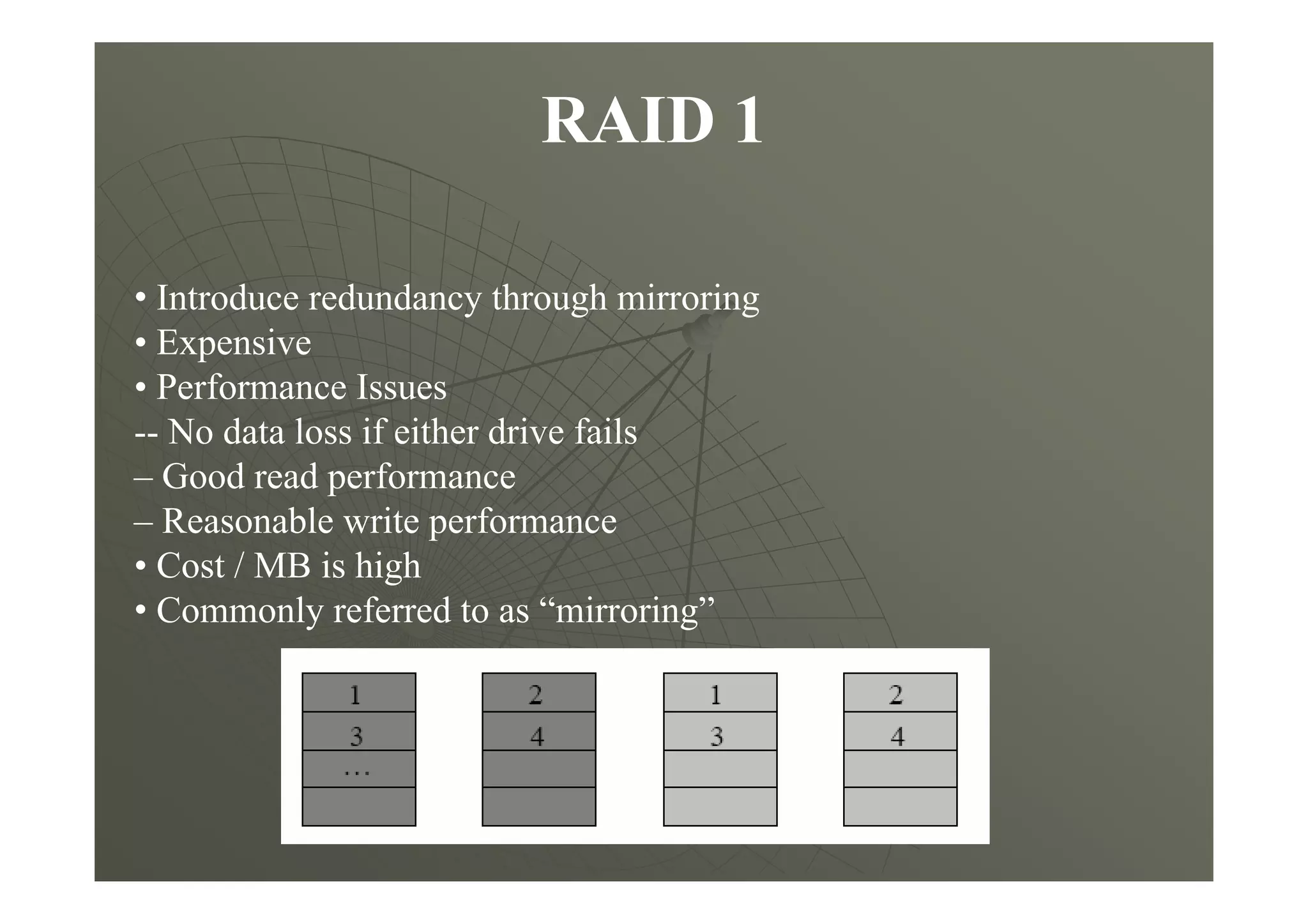 RAID 1

• Introduce redundancy through mirroring
• Expensive
• Performance Issues
-- No data loss if either drive fails
– Good read performance
– Reasonable write performance
• Cost / MB is high
• Commonly referred to as “mirroring”

1
3
…

2
4

1
3

2
4